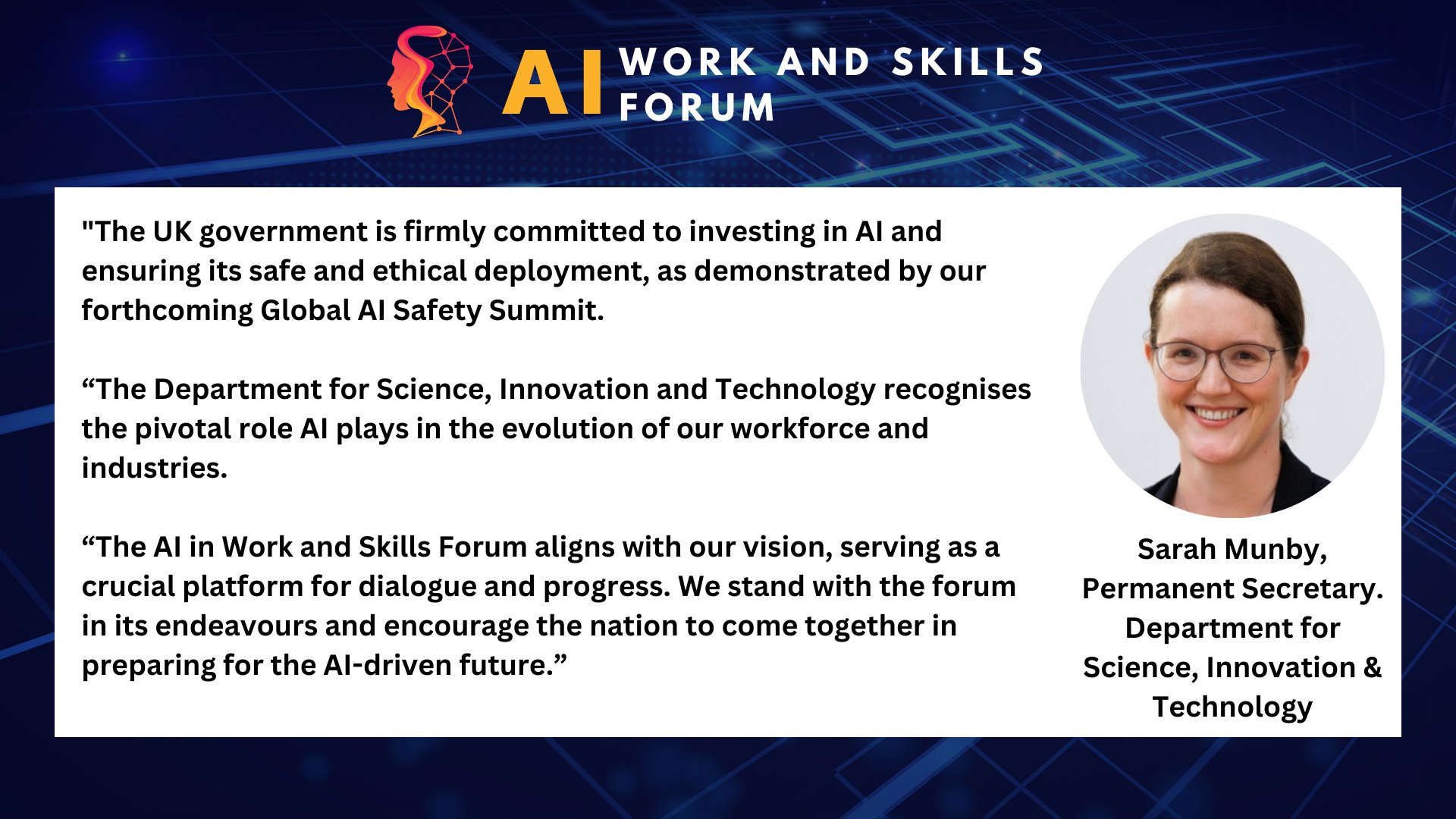 AI WORK AND SKILLS FORUM

"The UK government is firmly committed to investing in AI and ensuring its safe and ethical deployment, as demonstrated by our forthcoming Global AI Safety Summit.

“The Department for Science, Innovation and Technology recognises the pivotal role AI plays in the evolution of our workforce and industries.

“The AI in Work and Skills Forum aligns with our vision, serving as a crucial platform for dialogue and progress. We stand with the forum in its endeavours and encourage the nation to come together in preparing for the AI-driven future.”

Sarah Munby, Permanent Secretary. Department for Science, Innovation & Technology